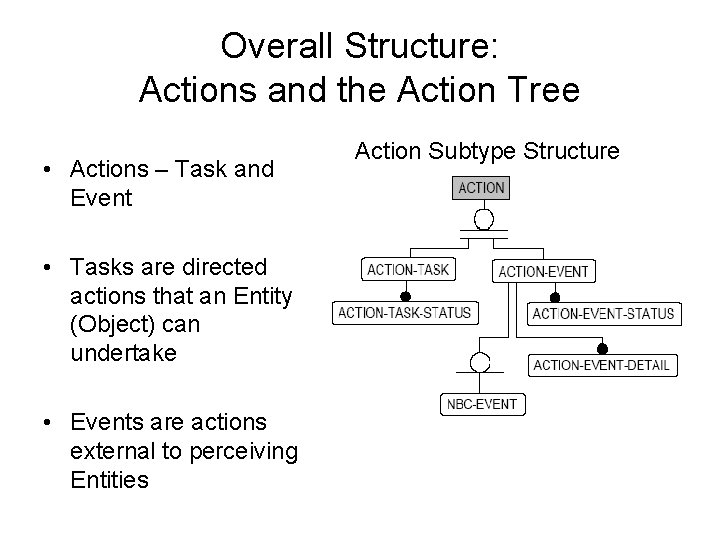 Overall Structure:
Actions and the Action Tree

• Actions – Task and Event

• Tasks are directed actions that an Entity (Object) can undertake

• Events are actions external to perceiving Entities

Action Subtype Structure

ACTION

ACTION-TASK

ACTION-EVENT

ACTION-TASK-STATUS

ACTION-EVENT-STATUS

ACTION-EVENT-DETAIL

NBC-EVENT